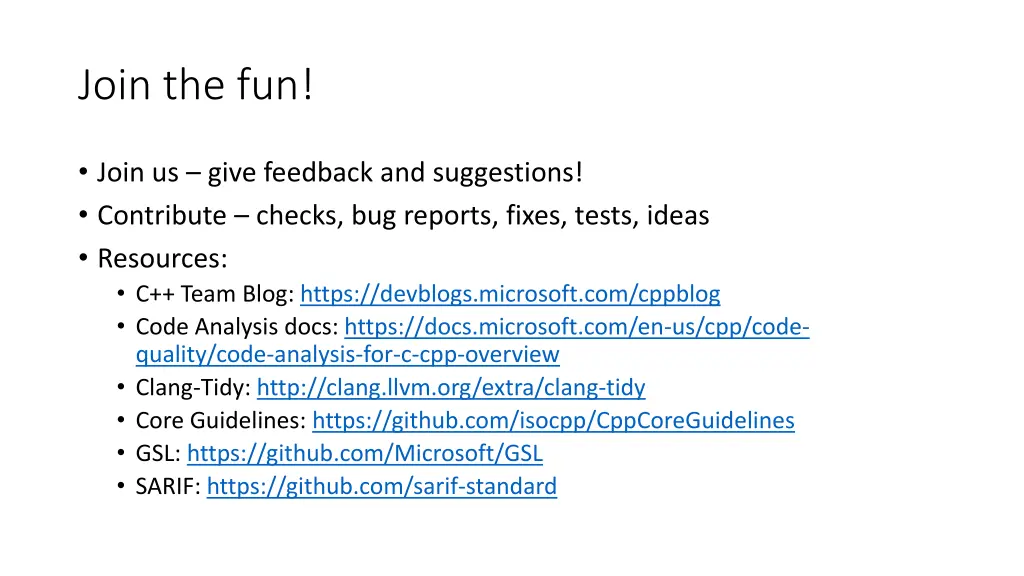 Join the fun!

• Join us – give feedback and suggestions!
• Contribute – checks, bug reports, fixes, tests, ideas
• Resources:
  • C++ Team Blog: https://devblogs.microsoft.com/cppblog
  • Code Analysis docs: https://docs.microsoft.com/en-us/cpp/code-quality/code-analysis-for-c-cpp-overview
  • Clang-Tidy: http://clang.llvm.org/extra/clang-tidy
  • Core Guidelines: https://github.com/isocpp/CppCoreGuidelines
  • GSL: https://github.com/Microsoft/GSL
  • SARIF: https://github.com/sarif-standard